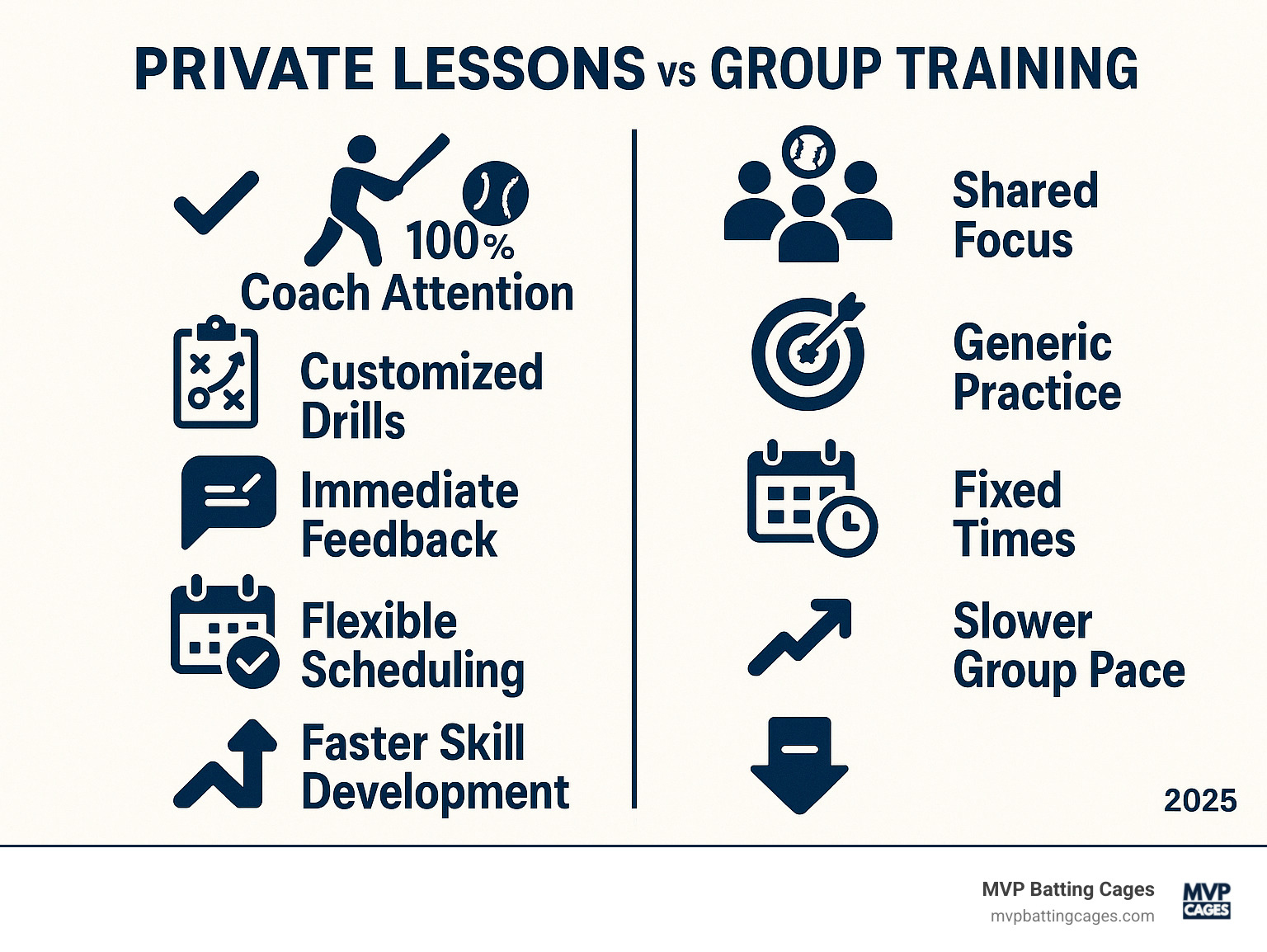 PRIVATE LESSONS vs GROUP TRAINING

100%
Coach Attention

Customized Drills

Immediate Feedback

Flexible Scheduling

Faster Skill Development

Shared Focus

Generic Practice

Fixed Times

Slower Group Pace

2025

MVP Batting Cages
mvpbattingcages.com

MVP
CAGES